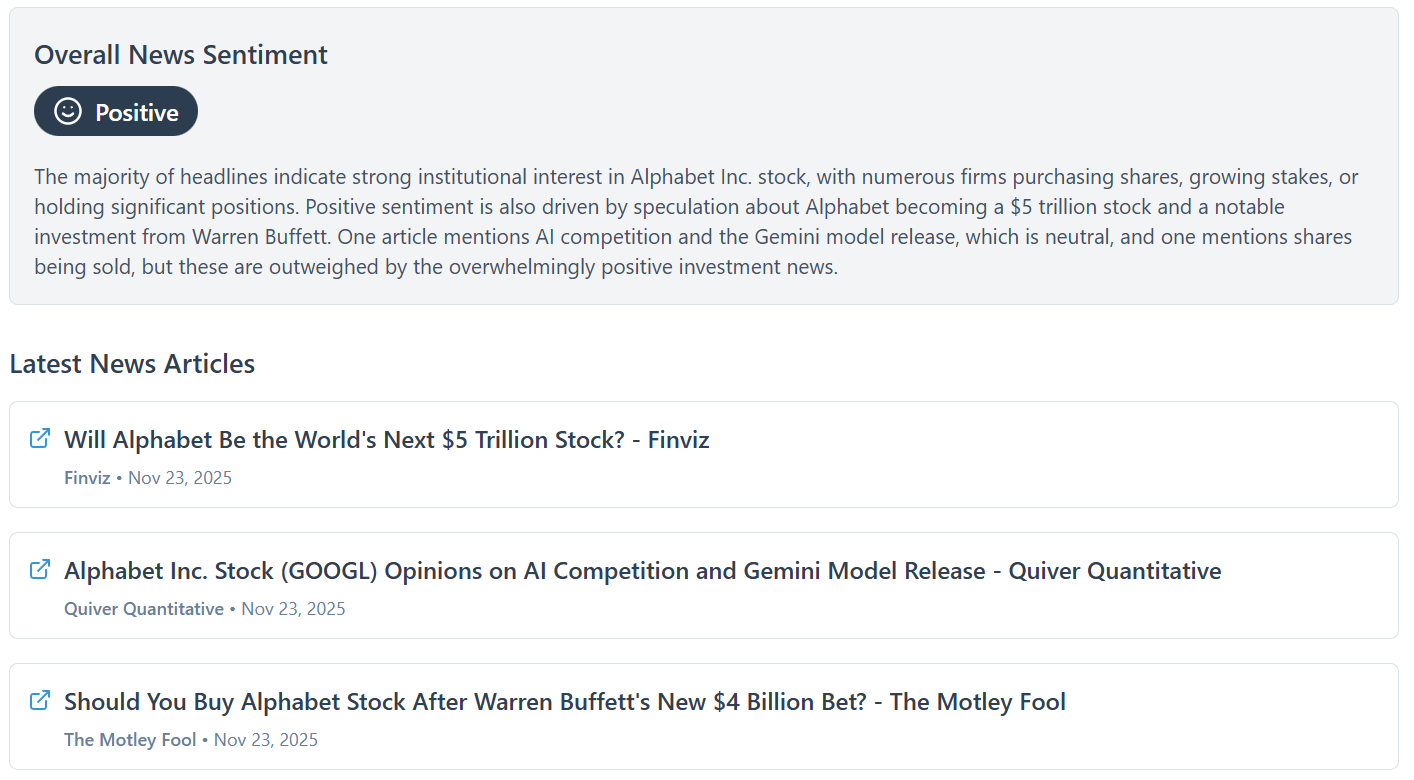 Overall News Sentiment

Positive

The majority of headlines indicate strong institutional interest in Alphabet Inc. stock, with numerous firms purchasing shares, growing stakes, or holding significant positions. Positive sentiment is also driven by speculation about Alphabet becoming a \$5 trillion stock and a notable investment from Warren Buffett. One article mentions AI competition and the Gemini model release, which is neutral, and one mentions shares being sold, but these are outweighed by the overwhelmingly positive investment news.

Latest News Articles

Will Alphabet Be the World's Next \$5 Trillion Stock? - Finviz
Finviz • Nov 23, 2025

Alphabet Inc. Stock (GOOGL) Opinions on AI Competition and Gemini Model Release - Quiver Quantitative
Quiver Quantitative • Nov 23, 2025

Should You Buy Alphabet Stock After Warren Buffett's New \$4 Billion Bet? - The Motley Fool
The Motley Fool • Nov 23, 2025